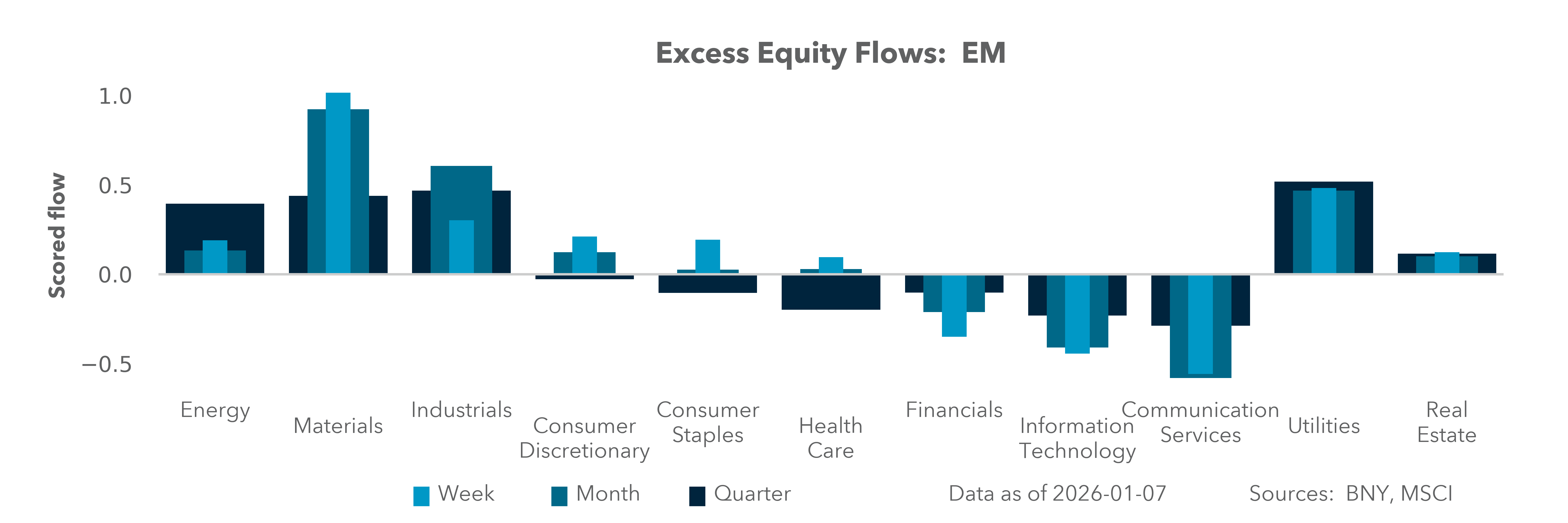 Excess Equity Flows: EM

Scored flow

1.0
0.5
0.0
−0.5

Energy
Materials
Industrials
Consumer Discretionary
Consumer Staples
Health Care
Financials
Information Technology
Communication Services
Utilities
Real Estate

Week
Month
Quarter

Data as of 2026-01-07

Sources: BNY, MSCI